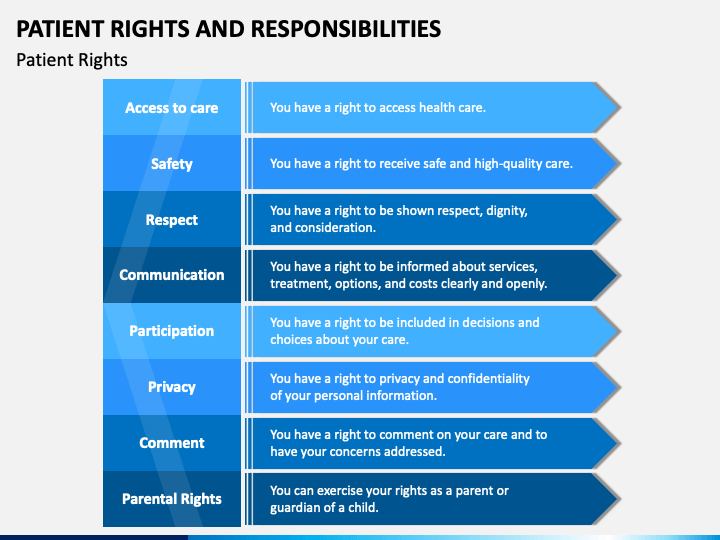 PATIENT RIGHTS AND RESPONSIBILITIES

Patient Rights

Access to care
You have a right to access health care.

Safety
You have a right to receive safe and high-quality care.

Respect
You have a right to be shown respect, dignity, and consideration.

Communication
You have a right to be informed about services, treatment, options, and costs clearly and openly.

Participation
You have a right to be included in decisions and choices about your care.

Privacy
You have a right to privacy and confidentiality of your personal information.

Comment
You have a right to comment on your care and to have your concerns addressed.

Parental Rights
You can exercise your rights as a parent or guardian of a child.